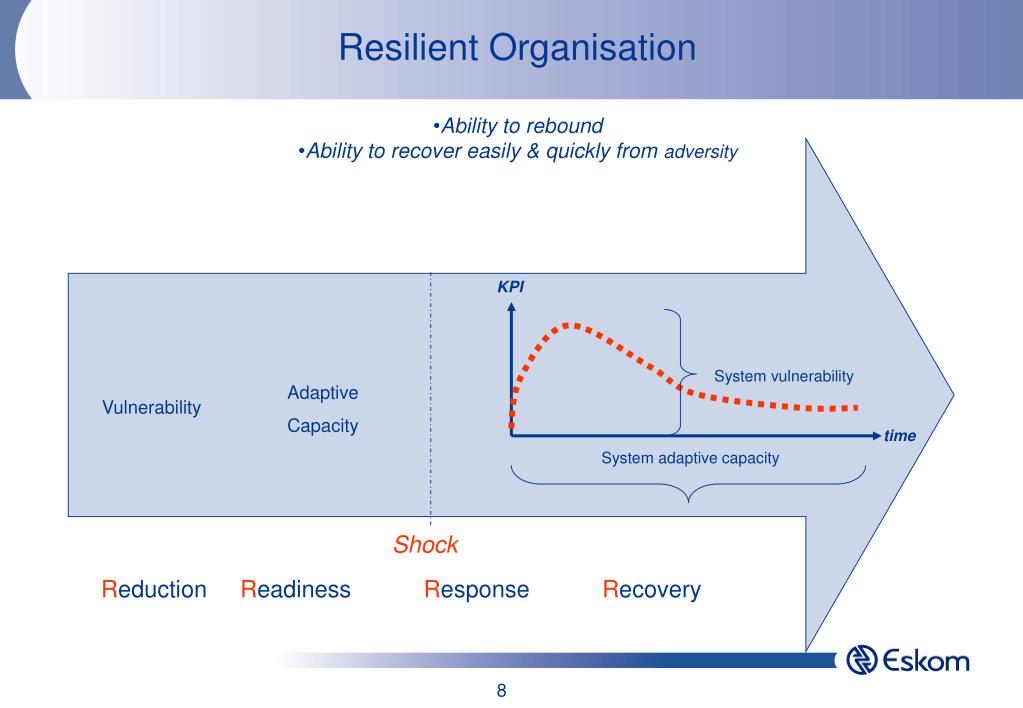 Resilient Organisation

•Ability to rebound
•Ability to recover easily & quickly from adversity

Vulnerability

Adaptive
Capacity

KPI

System vulnerability

time

System adaptive capacity

Shock

Reduction Readiness Response Recovery

Eskom

8